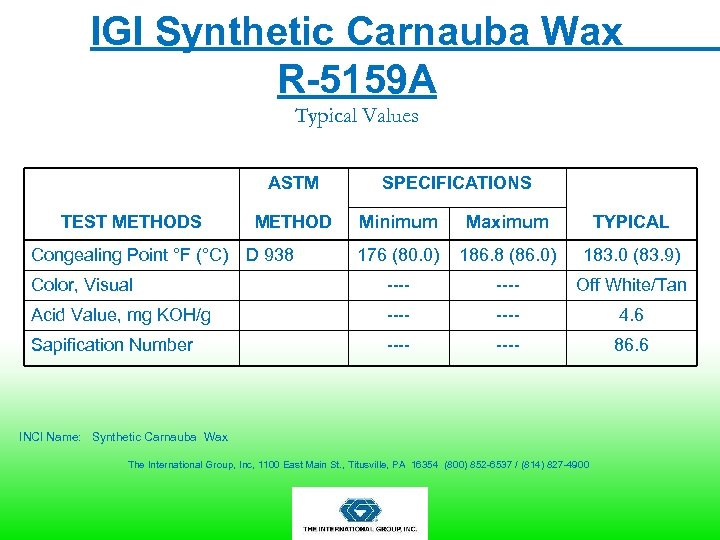 IGI Synthetic Carnauba Wax
R-5159A
Typical Values

| TEST METHODS | ASTM METHOD | SPECIFICATIONS Minimum | SPECIFICATIONS Maximum | TYPICAL |
|---|---|---|---|---|
| Congealing Point °F (°C) | D 938 | 176 (80.0) | 186.8 (86.0) | 183.0 (83.9) |
| Color, Visual | | ---- | ---- | Off White/Tan |
| Acid Value, mg KOH/g | | ---- | ---- | 4.6 |
| Sapification Number | | ---- | ---- | 86.6 |

INCI Name: Synthetic Carnauba Wax

The International Group, Inc, 1100 East Main St., Titusville, PA 16354 (800) 852-6537 / (814) 827-4900

THE INTERNATIONAL GROUP, INC.